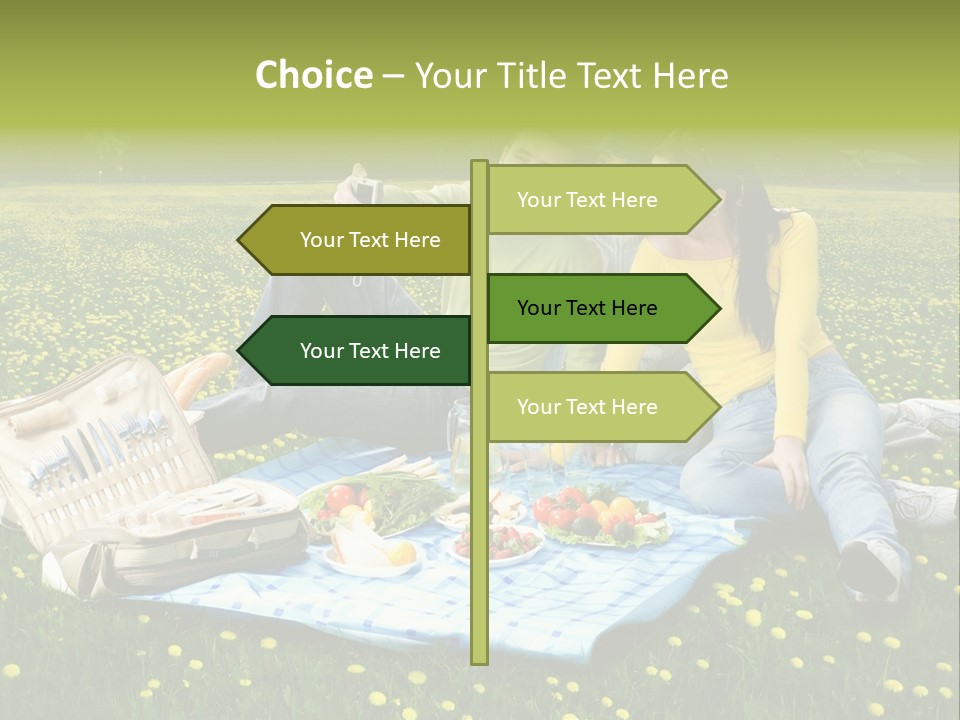 Choice – Your Title Text Here

Your Text Here

Your Text Here

Your Text Here

Your Text Here

Your Text Here